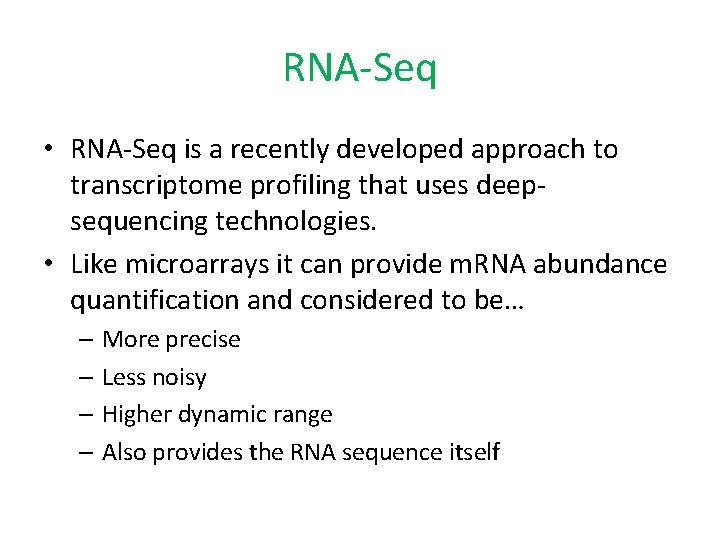 RNA-Seq

• RNA-Seq is a recently developed approach to transcriptome profiling that uses deep-sequencing technologies.

• Like microarrays it can provide mRNA abundance quantification and considered to be…
– More precise
– Less noisy
– Higher dynamic range
– Also provides the RNA sequence itself